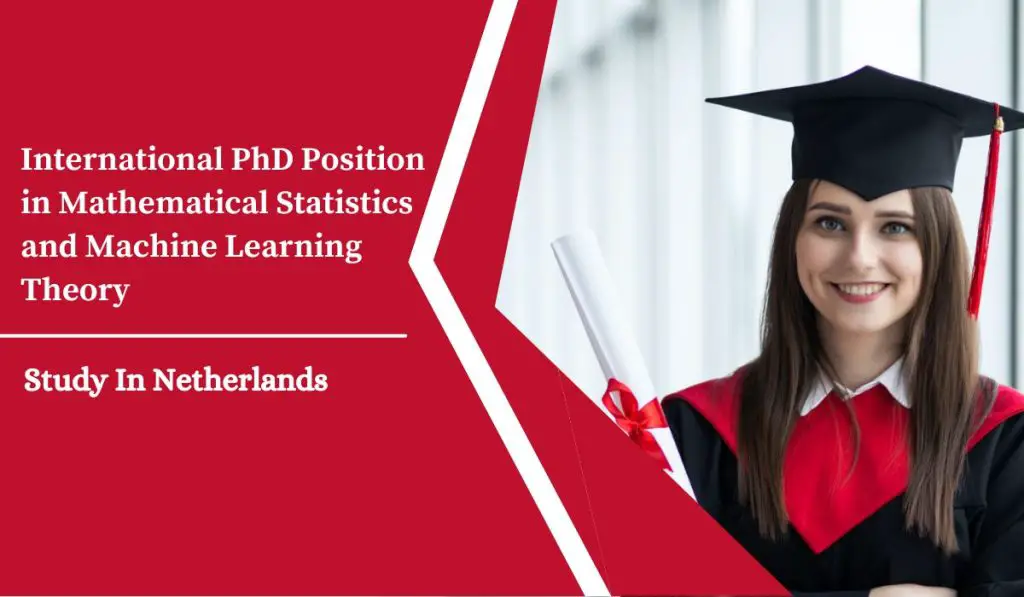 International PhD Position in Mathematical Statistics and Machine Learning Theory

Study In Netherlands